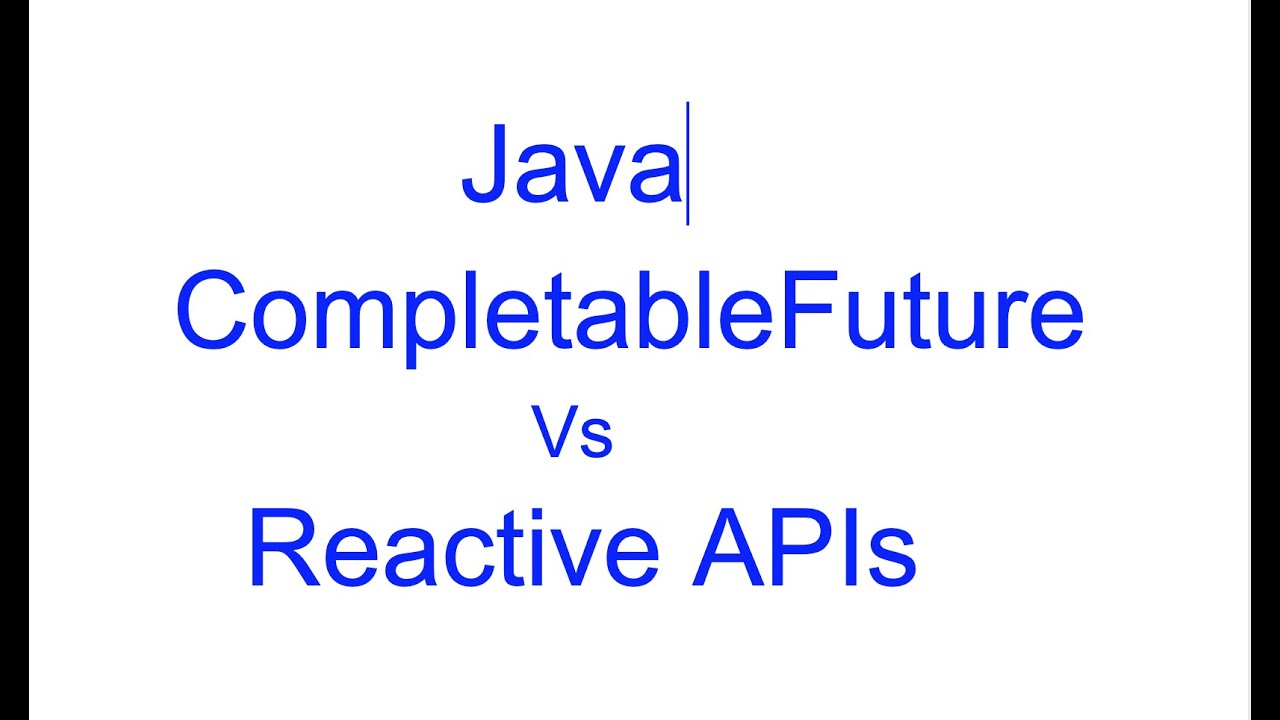 Java
CompletableFuture
Vs
Reactive APIs